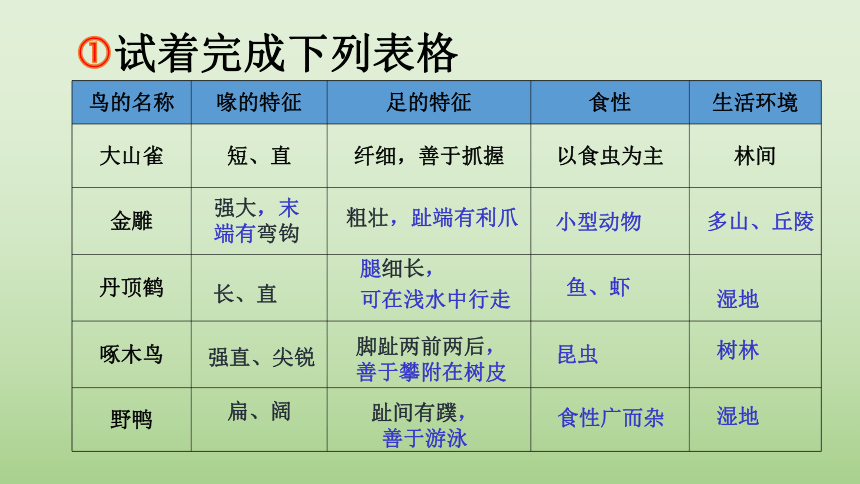 ①试着完成下列表格

| 鸟的名称 | 喙的特征 | 足的特征 | 食性 | 生活环境 |
|---|---|---|---|---|
| 大山雀 | 短、直 | 纤细，善于抓握 | 以食虫为主 | 林间 |
| 金雕 | 强大，末端有弯钩 | 粗壮，趾端有利爪 | 小型动物 | 多山、丘陵 |
| 丹顶鹤 | 长、直 | 腿细长，可在浅水中行走 | 鱼、虾 | 湿地 |
| 啄木鸟 | 强直、尖锐 | 脚趾两前两后，善于攀附在树皮 | 昆虫 | 树林 |
| 野鸭 | 扁、阔 | 趾间有蹼，善于游泳 | 食性广而杂 | 湿地 |